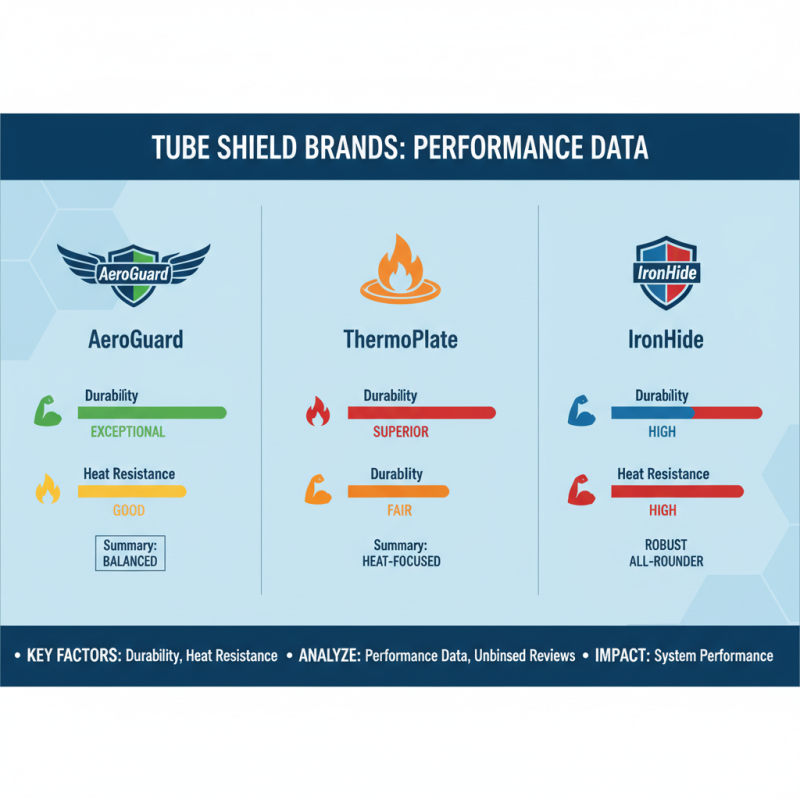 TUBE SHIELD BRANDS: PERFORMANCE DATA

AeroGuard

AeroGuard

Durability

EXCEPTIONAL

Heat Resistance

GOOD

Summary: BALANCED

ThermoPlate

Durability

SUPERIOR

Durablity

FAIR

Summary: HEAT-FOCUSED

IronHide

IronHide

Durability

HIGH

Heat Resistance

HIGH

ROBUST ALL-ROUNDER

• KEY FACTORS: Durability, Heat Resistance • ANALYZE: Performance Data, Unbinsed Reviews • IMPACT: System Performance